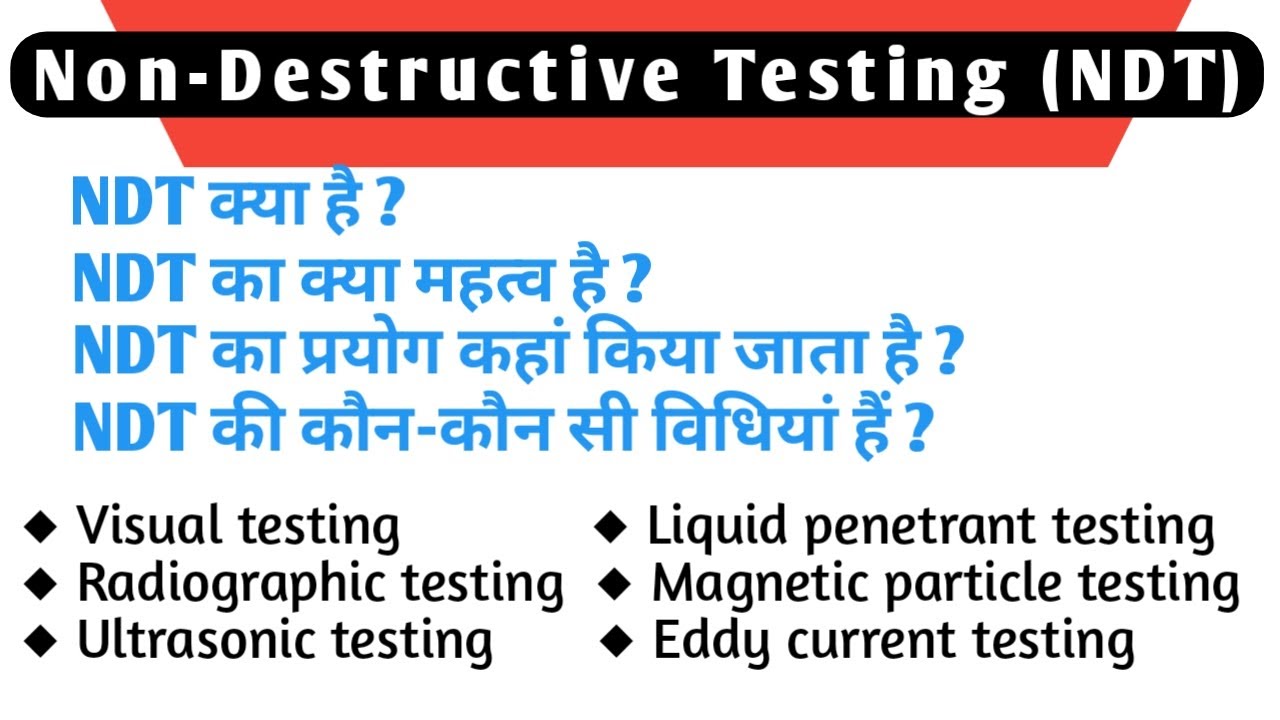 Non-Destructive Testing (NDT)

NDT क्या है ?
NDT का क्या महत्व है ?
NDT का प्रयोग कहां किया जाता है ?
NDT की कौन-कौन सी विधियां हैं ?

◆ Visual testing
◆ Radiographic testing
◆ Ultrasonic testing

◆ Liquid penetrant testing
◆ Magnetic particle testing
◆ Eddy current testing